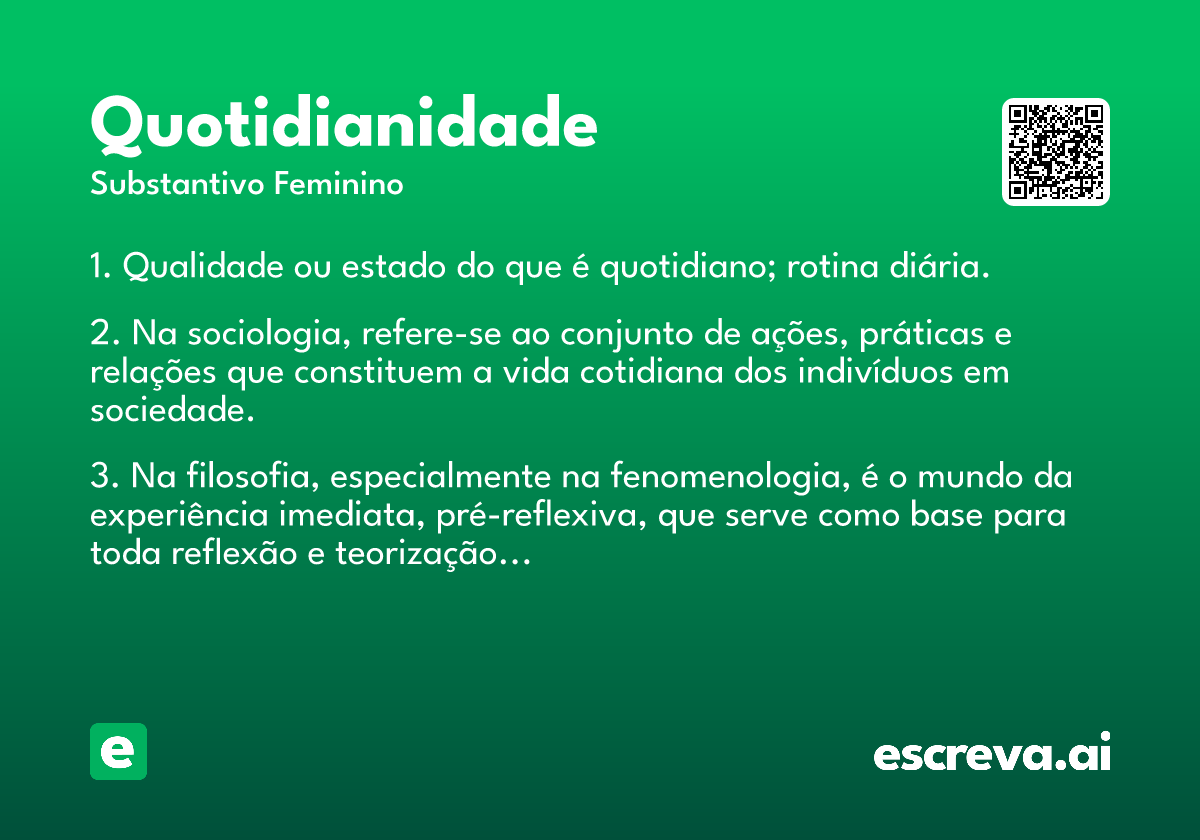 Quotidianidade
Substantivo Feminino

1. Qualidade ou estado do que é quotidiano; rotina diária.

2. Na sociologia, refere-se ao conjunto de ações, práticas e relações que constituem a vida cotidiana dos indivíduos em sociedade.

3. Na filosofia, especialmente na fenomenologia, é o mundo da experiência imediata, pré-reflexiva, que serve como base para toda reflexão e teorização...

e

escreva.ai